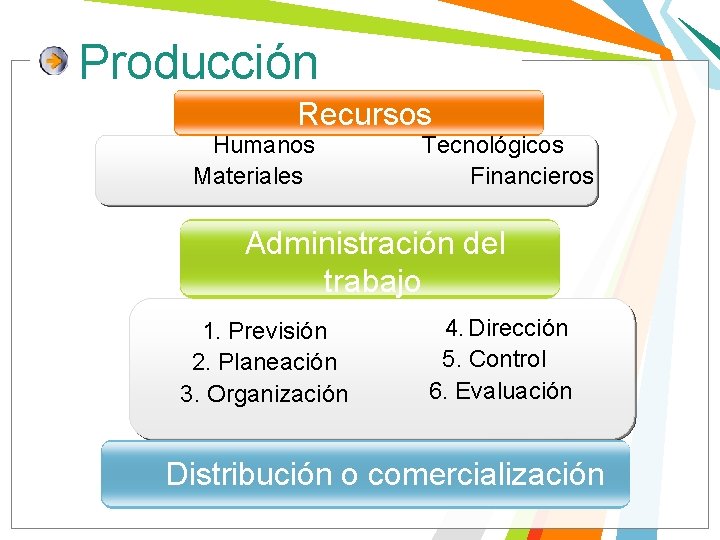 Producción

Recursos

Humanos
Materiales

Tecnológicos
Financieros

Administración del trabajo

1. Previsión
2. Planeación
3. Organización

4. Dirección
5. Control
6. Evaluación

Distribución o comercialización